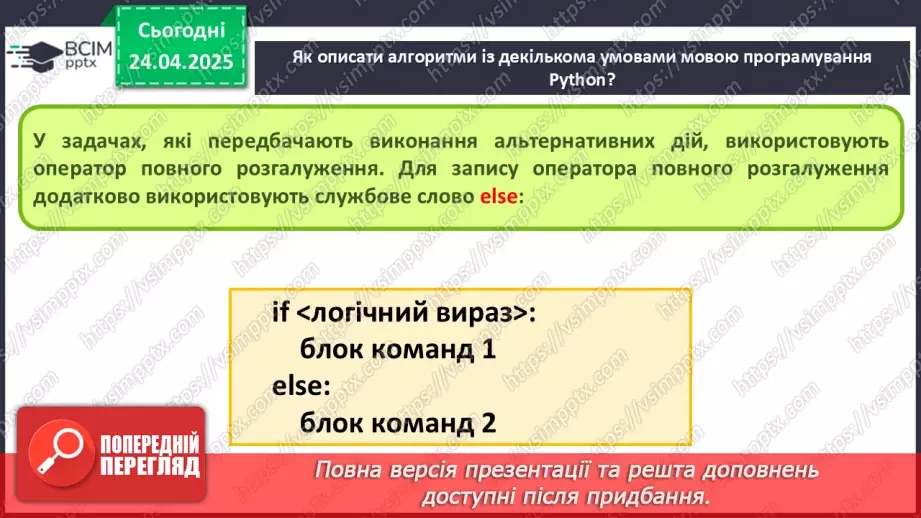 ВСІМ pptx

Сьогодні 24.04.2025

Як описати алгоритми із декількома умовами мовою програмування Python?

У задачах, які передбачають виконання альтернативних дій, використовують оператор повного розгалуження. Для запису оператора повного розгалуження додатково використовують службове слово else:

if <логічний вираз>:
  блок команд 1
else:
  блок команд 2

ПОПЕРЕДНІЙ ПЕРЕГЛЯД

Повна версія презентації та решта доповнень доступні після придбання.

https://vsimpptx.com